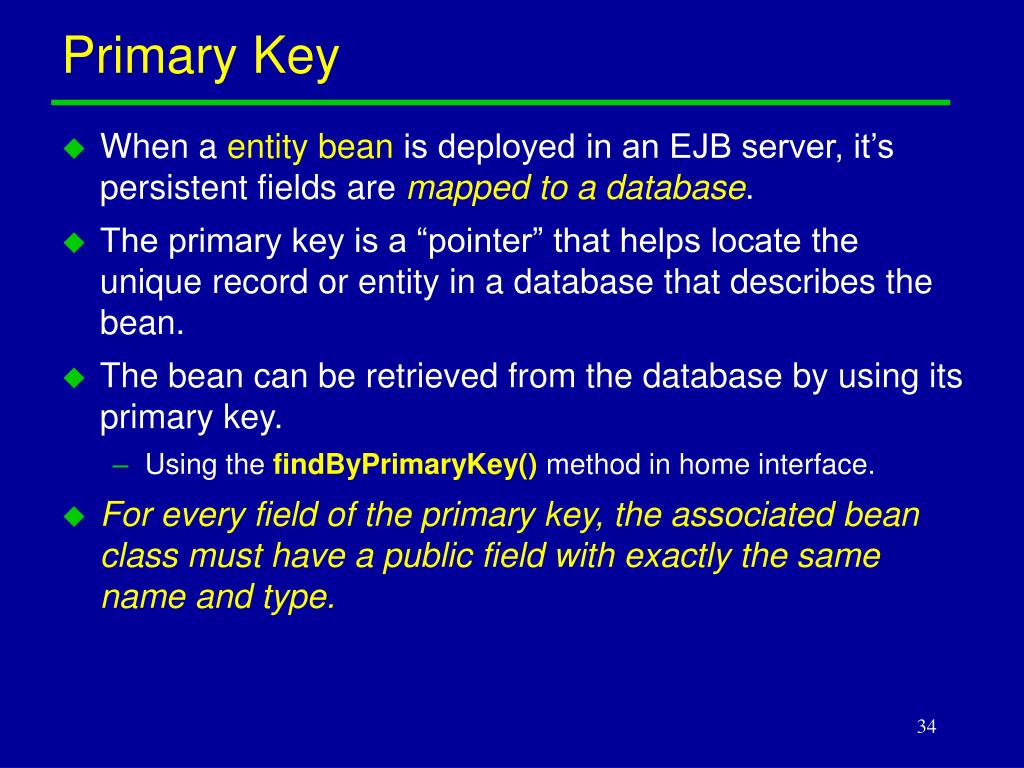 Primary Key

When a entity bean is deployed in an EJB server, it’s persistent fields are mapped to a database.

The primary key is a “pointer” that helps locate the unique record or entity in a database that describes the bean.

The bean can be retrieved from the database by using its primary key.

– Using the findByPrimaryKey() method in home interface.

For every field of the primary key, the associated bean class must have a public field with exactly the same name and type.

34